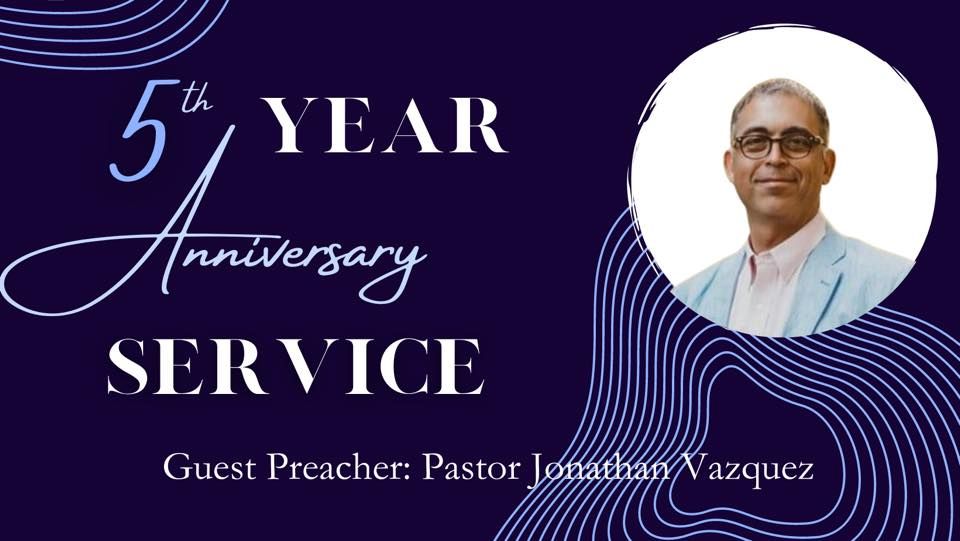 5th YEAR Anniversary SERVICE

Guest Preacher: Pastor Jonathan Vazquez